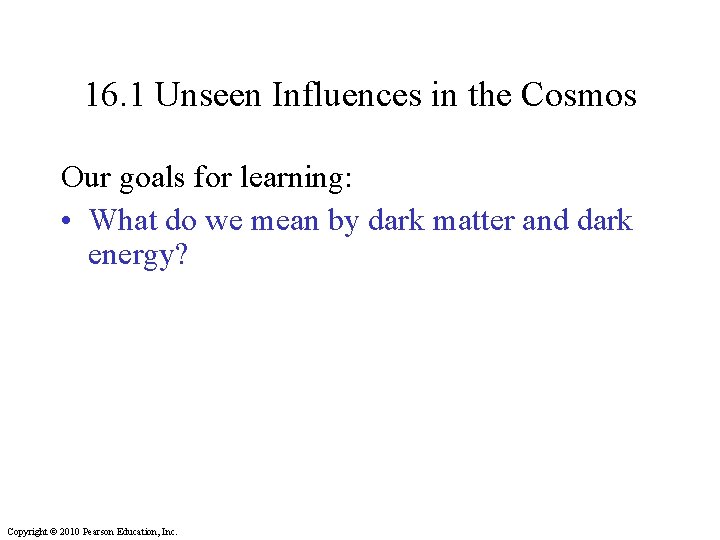 16.1 Unseen Influences in the Cosmos

Our goals for learning:

• What do we mean by dark matter and dark energy?

Copyright © 2010 Pearson Education, Inc.